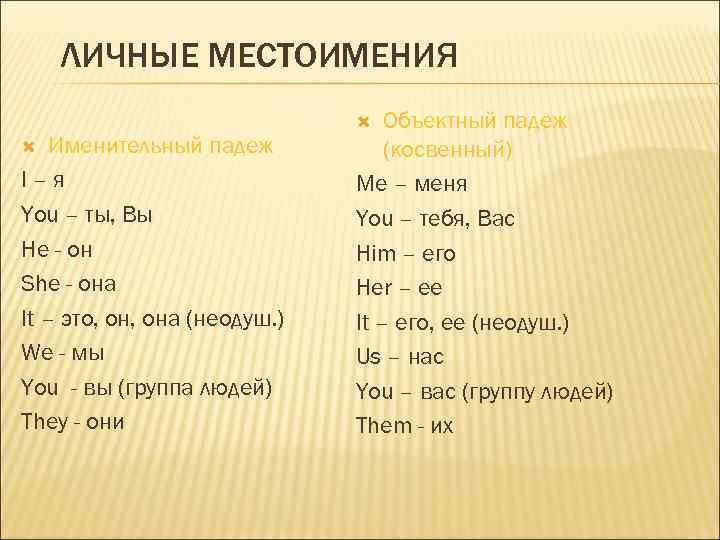 ЛИЧНЫЕ МЕСТОИМЕНИЯ

Именительный падеж
I – я
You – ты, Вы
He - он
She - она
It – это, он, она (неодуш.)
We - мы
You - вы (группа людей)
They - они

Объектный падеж (косвенный)
Me – меня
You – тебя, Вас
Him – его
Her – ее
It – его, ее (неодуш.)
Us – нас
You – вас (группу людей)
Them - их